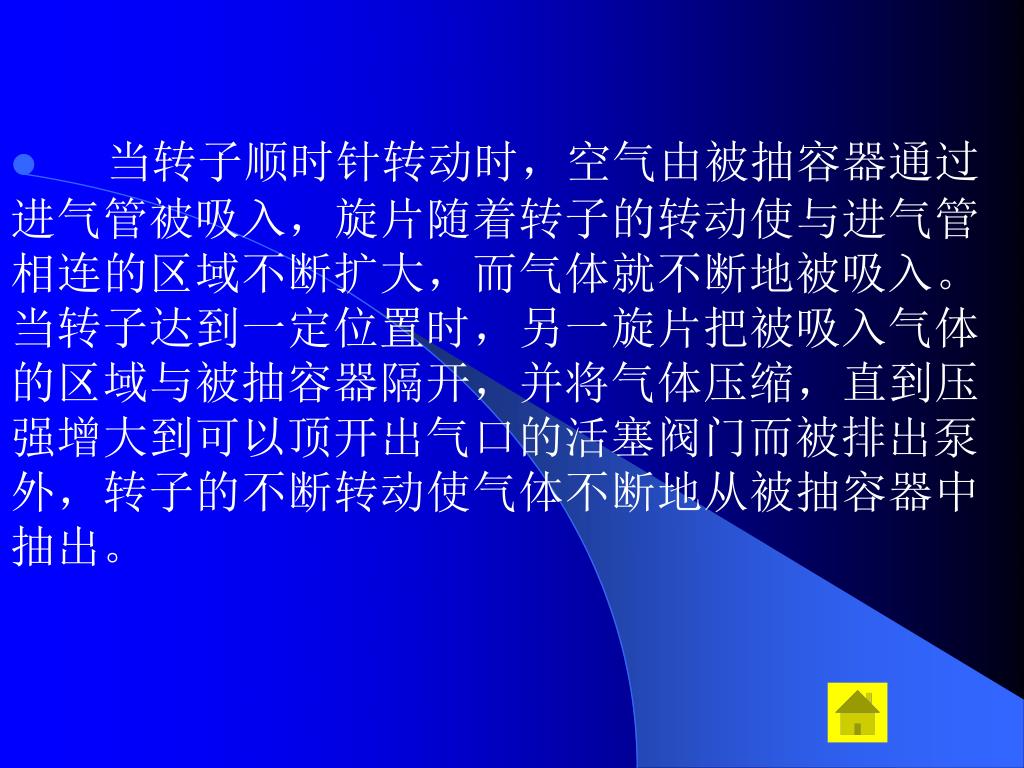 当转子顺时针转动时，空气由被抽容器通过进气管被吸入，旋片随着转子的转动使与进气管相连的区域不断扩大，而气体就不断地被吸入。当转子达到一定位置时，另一旋片把被吸入气体的区域与被抽容器隔开，并将气体压缩，直到压强增大到可以顶开出气口的活塞阀门而被排出泵外，转子的不断转动使气体不断地从被抽容器中抽出。